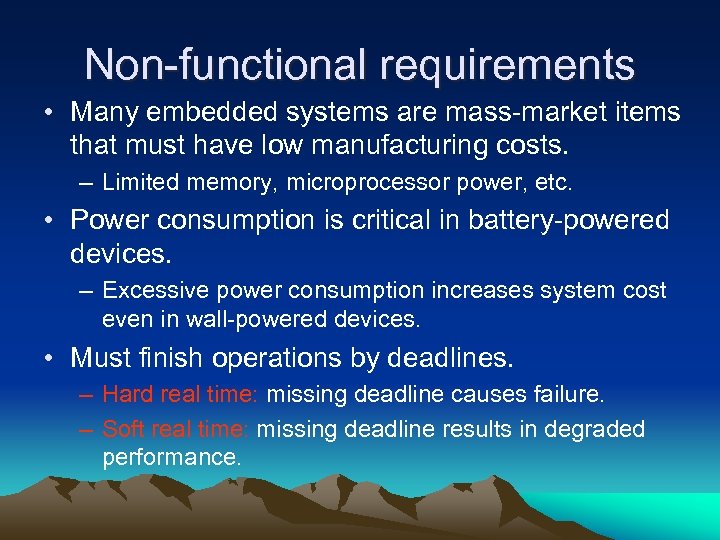 Non-functional requirements

• Many embedded systems are mass-market items that must have low manufacturing costs.
– Limited memory, microprocessor power, etc.

• Power consumption is critical in battery-powered devices.
– Excessive power consumption increases system cost even in wall-powered devices.

• Must finish operations by deadlines.
– Hard real time: missing deadline causes failure.
– Soft real time: missing deadline results in degraded performance.